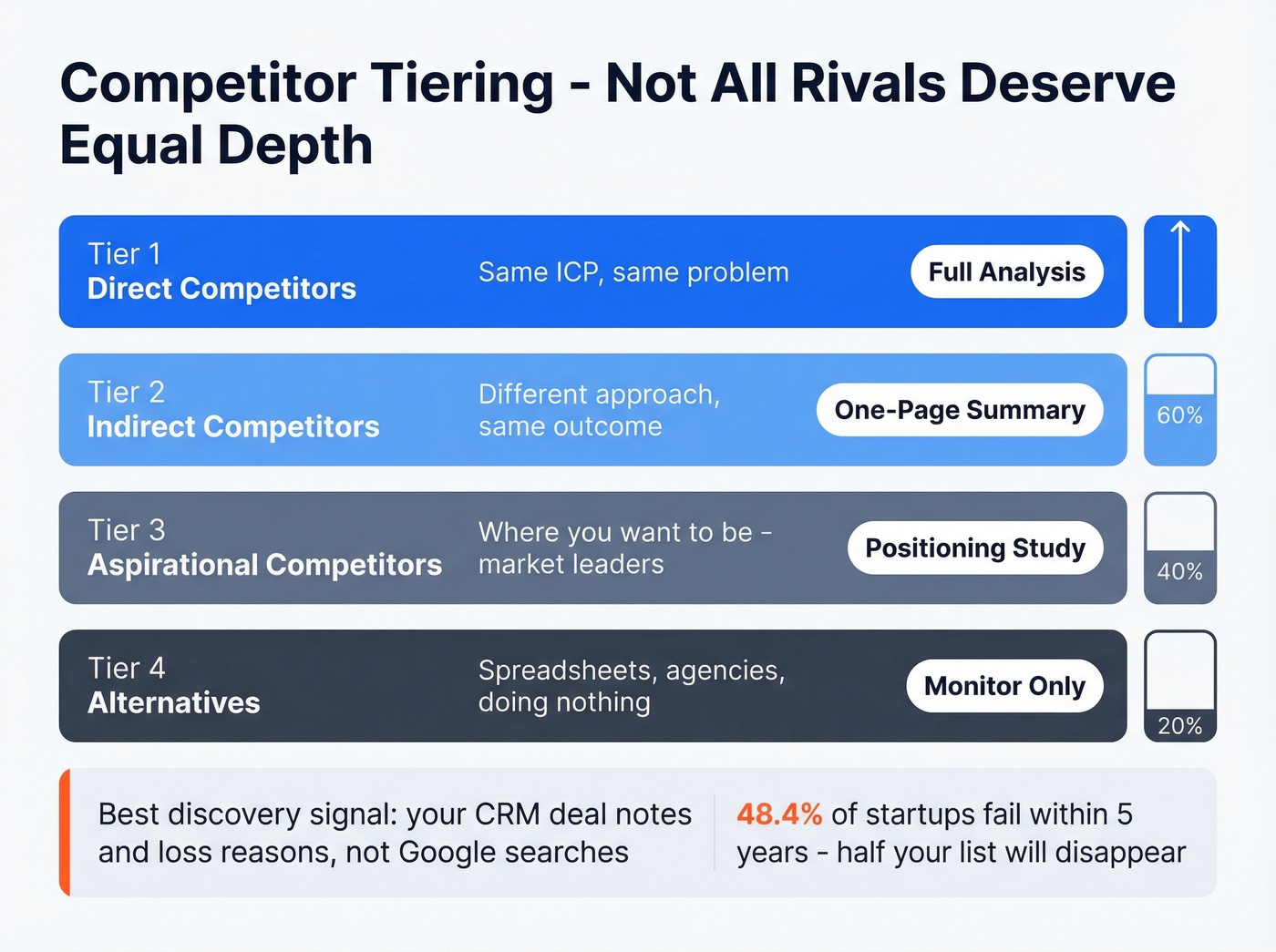 Competitor Tiering - Not All Rivals Deserve Equal Depth

Tier 1
Direct Competitors

Same ICP, same problem

Full Analysis

Tier 2
Indirect Competitors

Different approach, same outcome

One-Page Summary

60%

Tier 3
Aspirational Competitors

Where you want to be - market leaders

Positioning Study

40%

Tier 4
Alternatives

Spreadsheets, agencies, doing nothing

Monitor Only

20%

Best discovery signal: your CRM deal notes and loss reasons, not Google searches

48.4% of startups fail within 5 years - half your list will disappear